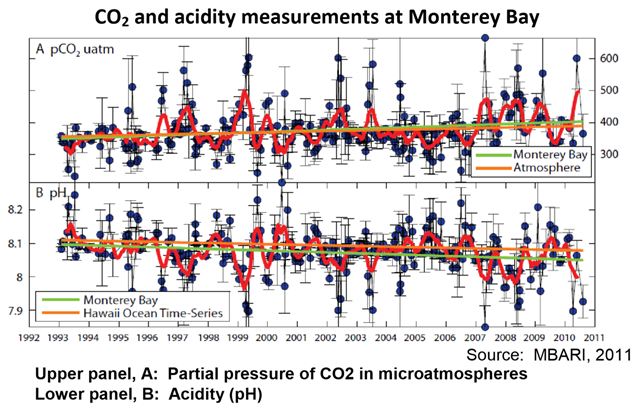 $CO_2$ and acidity measurements at Monterey Bay

A $pCO_2$ uatm

600
500
400
300

Monterey Bay
Atmosphere

B pH

8.2
8.1
8
7.9

Monterey Bay
Hawaii Ocean Time-Series

1992 1993 1994 1995 1996 1997 1998 1999 2000 2001 2002 2003 2004 2005 2006 2007 2008 2009 2010 2011

Source: MBARI, 2011

Upper panel, A: Partial pressure of CO2 in microatmospheres
Lower panel, B: Acidity (pH)